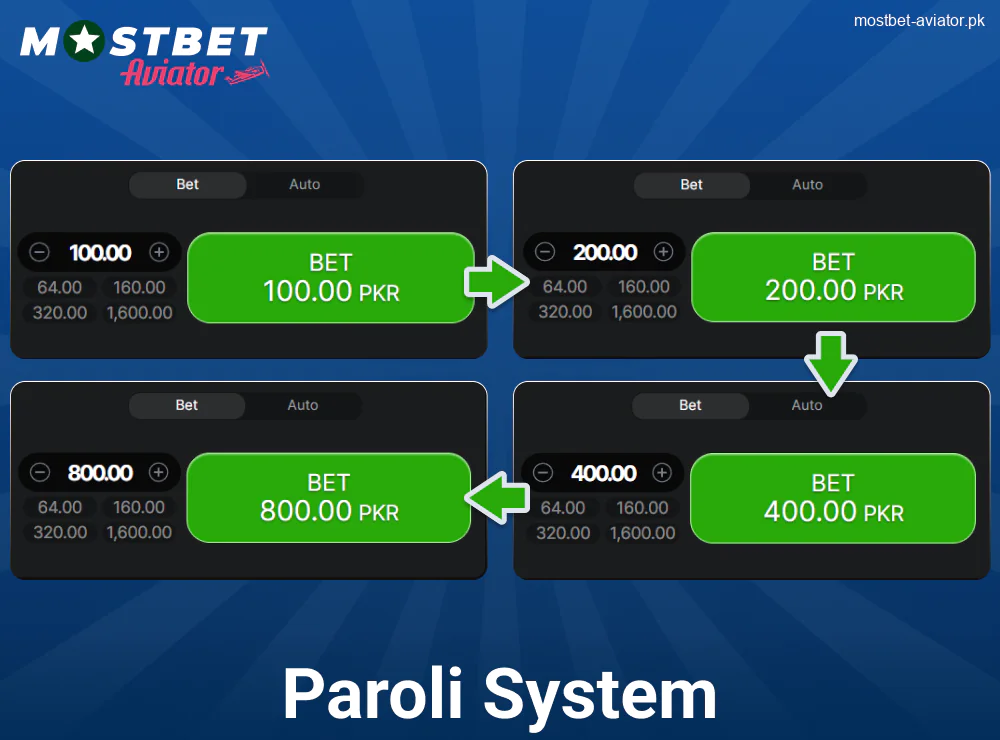 MOSTBET
Aviator

mostbet-aviator.pk

Bet Auto

100.00
64.00 160.00
320.00 1,600.00

BET
100.00 PKR

Bet Auto

200.00
64.00 160.00
320.00 1,600.00

BET
200.00 PKR

Bet Auto

800.00
64.00 160.00
320.00 1,600.00

BET
800.00 PKR

Bet Auto

400.00
64.00 160.00
320.00 1,600.00

BET
400.00 PKR

Paroli System